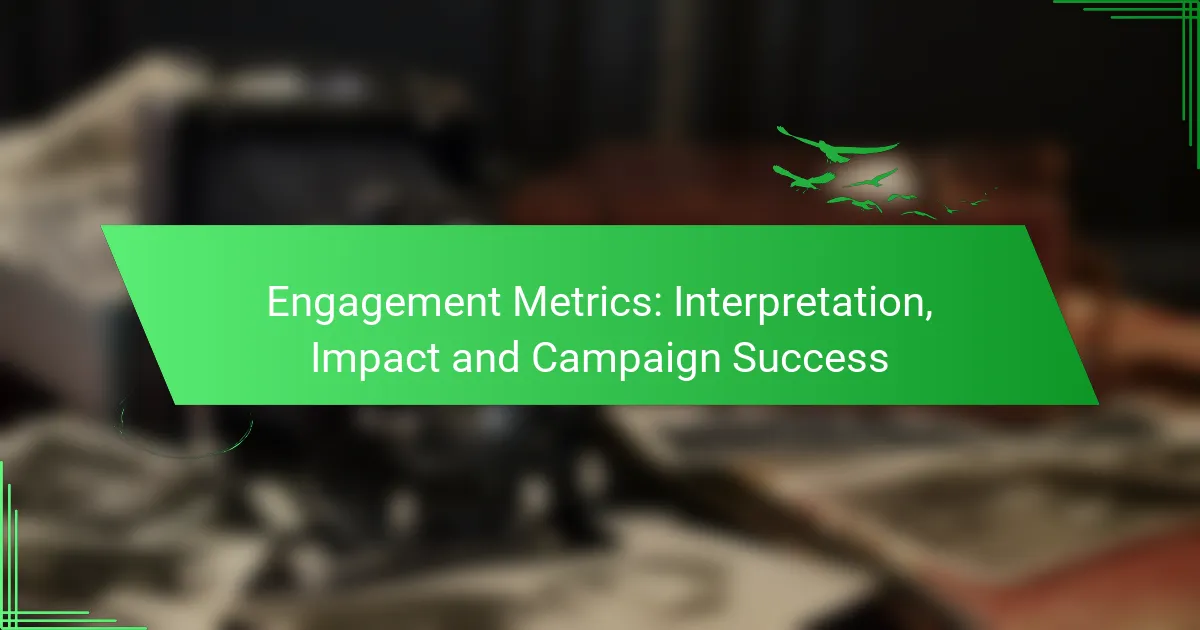 Engagement Metrics: Interpretation, Impact and Campaign Success